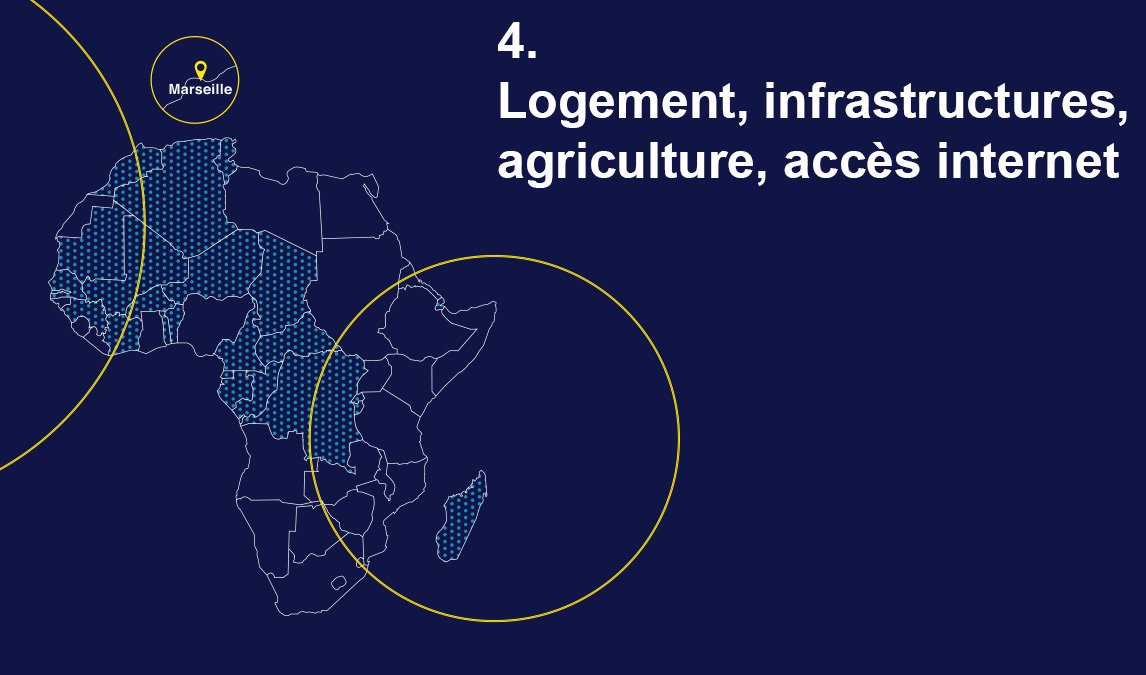 Marseille

4.
Logement, infrastructures, agriculture, accès internet